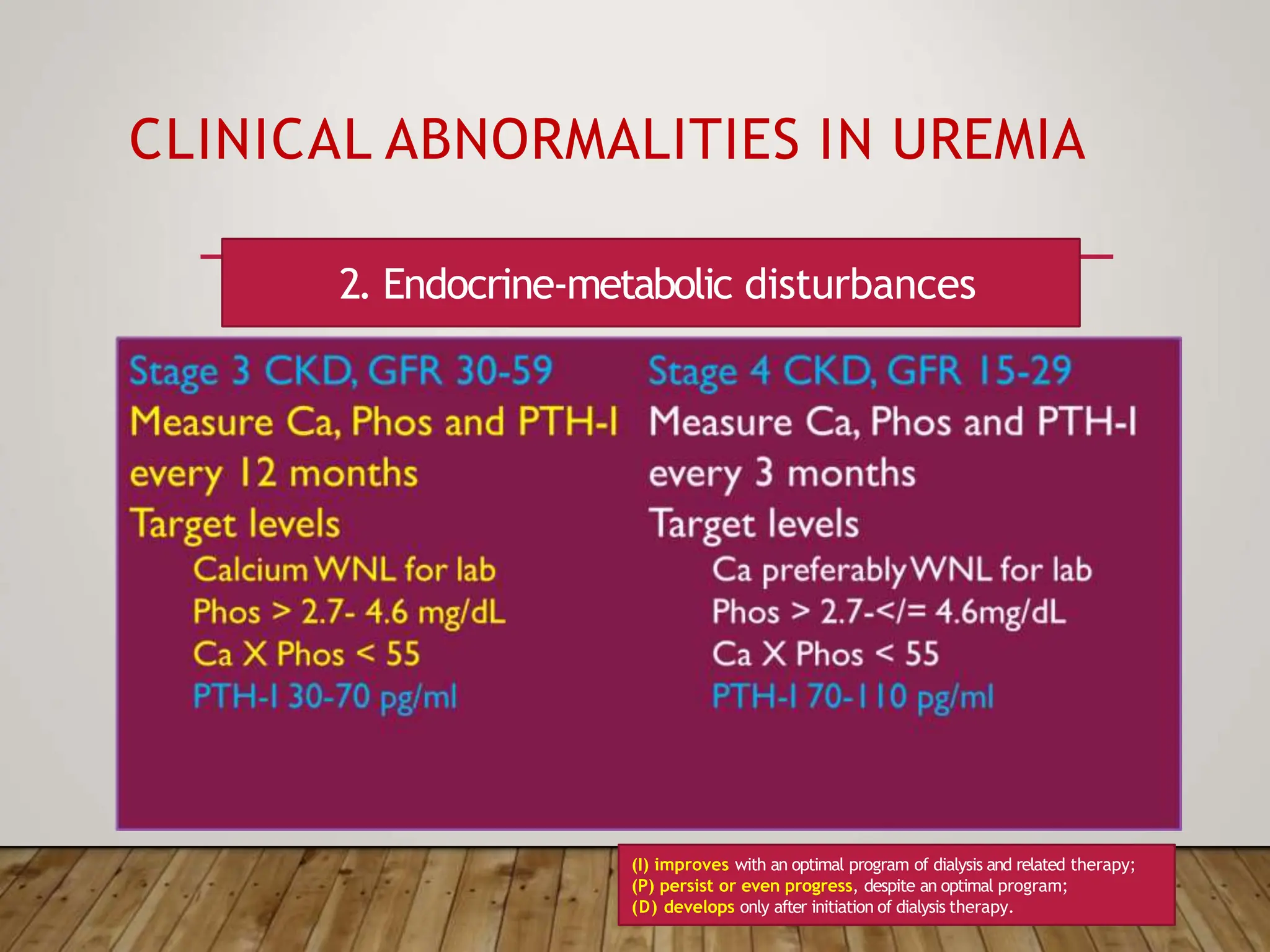 CLINICAL ABNORMALITIES IN UREMIA

2. Endocrine-metabolic disturbances

Stage 3 CKD, GFR 30-59
Measure Ca, Phos and PTH-I every 12 months
Target levels
Calcium WNL for lab
Phos > 2.7- 4.6 mg/dL
Ca X Phos < 55
PTH-I 30-70 pg/ml

Stage 4 CKD, GFR 15-29
Measure Ca, Phos and PTH-I every 3 months
Target levels
Ca preferably WNL for lab
Phos > 2.7-</= 4.6mg/dL
Ca X Phos < 55
PTH-I 70-110 pg/ml

(I) improves with an optimal program of dialysis and related therapy;
(P) persist or even progress, despite an optimal program;
(D) develops only after initiation of dialysis therapy.